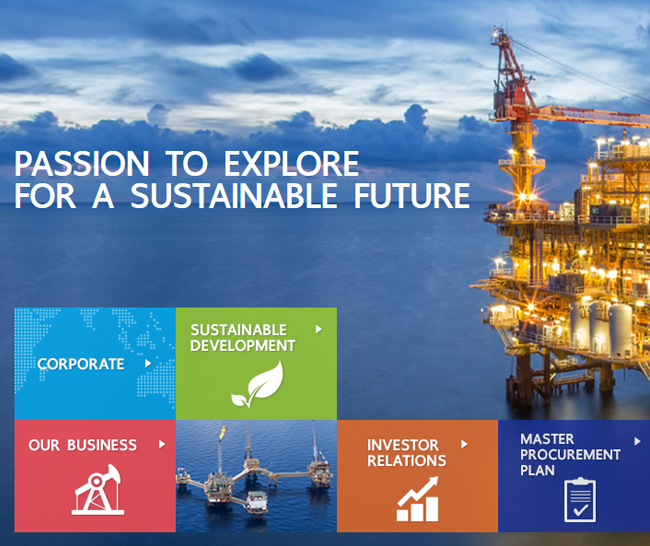 PASSION TO EXPLORE
FOR A SUSTAINABLE FUTURE

CORPORATE

SUSTAINABLE DEVELOPMENT

OUR BUSINESS

INVESTOR RELATIONS

MASTER PROCUREMENT PLAN